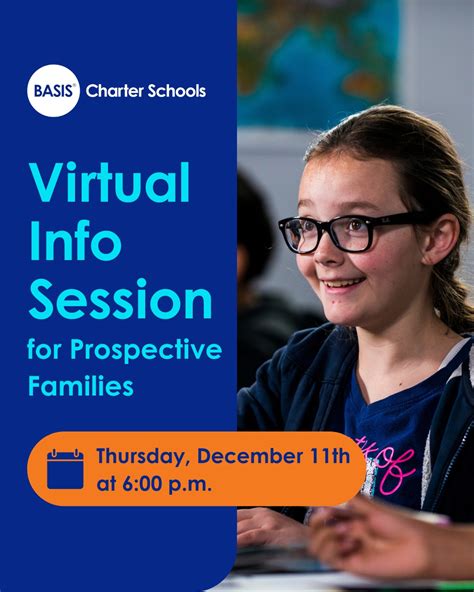 BASIS® Charter Schools

Virtual Info Session

for Prospective Families

Thursday, December 11th at 6:00 p.m.